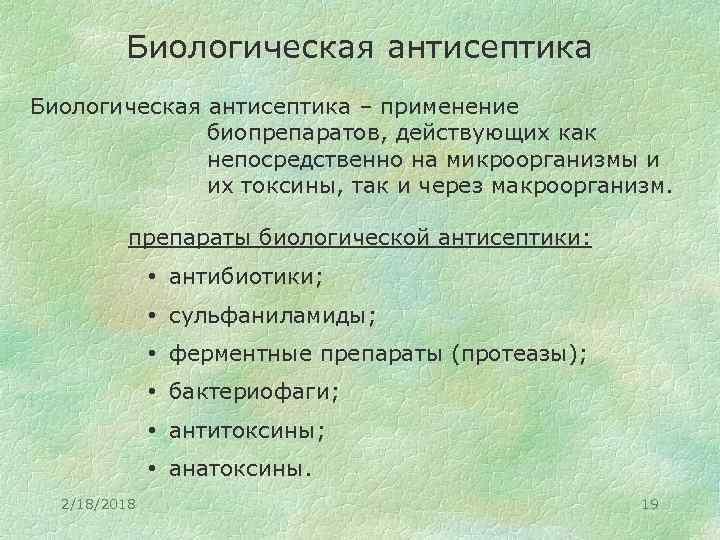 Биологическая антисептика

Биологическая антисептика – применение биопрепаратов, действующих как непосредственно на микроорганизмы и их токсины, так и через макроорганизм.

препараты биологической антисептики:

• антибиотики;
• сульфаниламиды;
• ферментные препараты (протеазы);
• бактериофаги;
• антитоксины;
• анатоксины.

2/18/2018

19